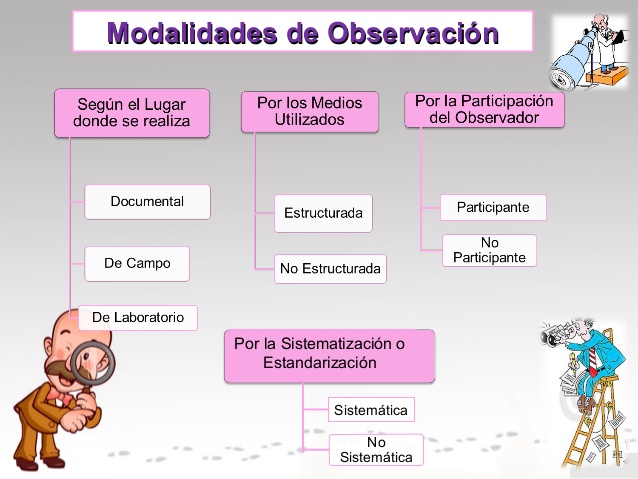 Modalidades de Observación

Según el Lugar donde se realiza

Documental

De Campo

De Laboratorio

Por los Medios Utilizados

Estructurada

No Estructurada

Por la Participación del Observador

Participante

No Participante

Por la Sistematización o Estandarización

Sistemática

No Sistemática